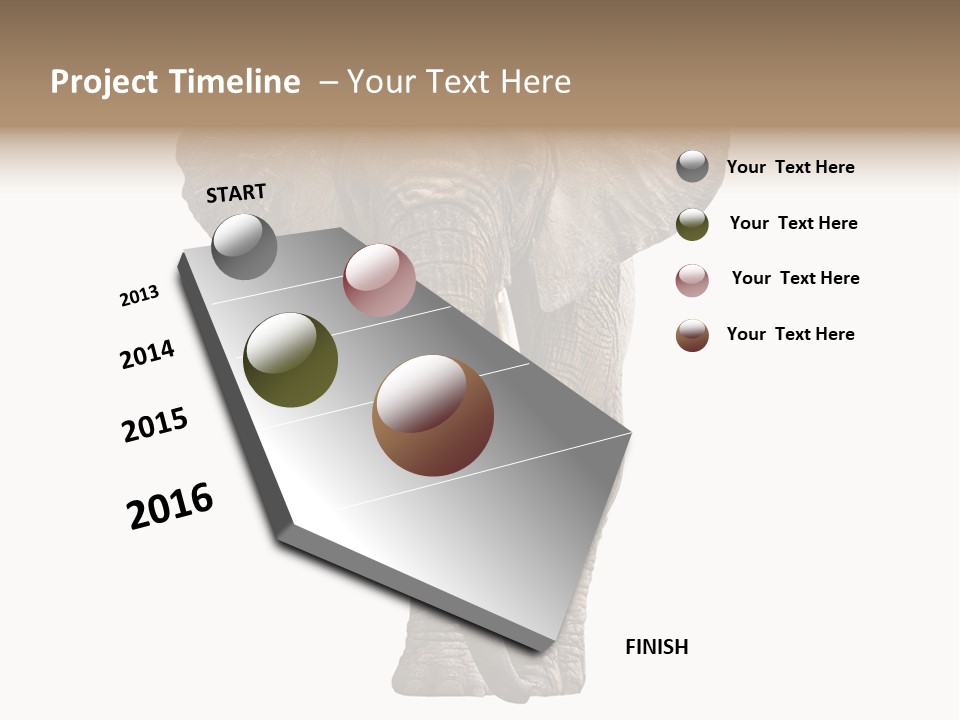 Project Timeline – Your Text Here

START

2013

2014

2015

2016

FINISH

Your Text Here

Your Text Here

Your Text Here

Your Text Here